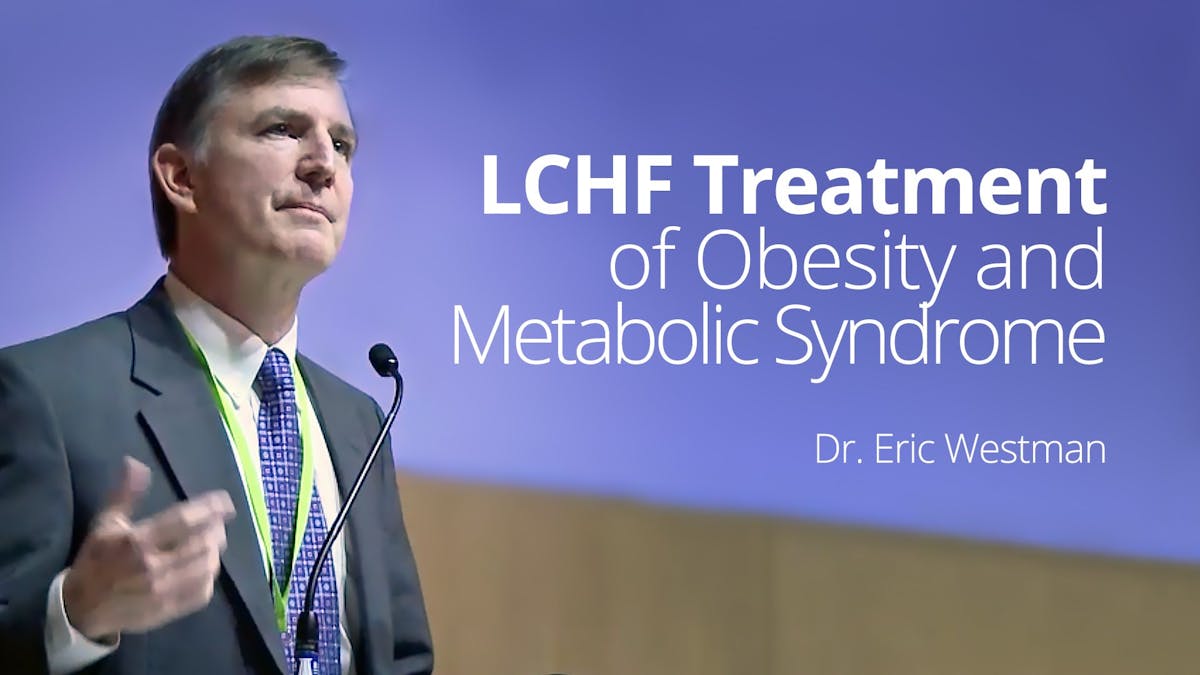 LCHF Treatment of Obesity and Metabolic Syndrome

Dr. Eric Westman